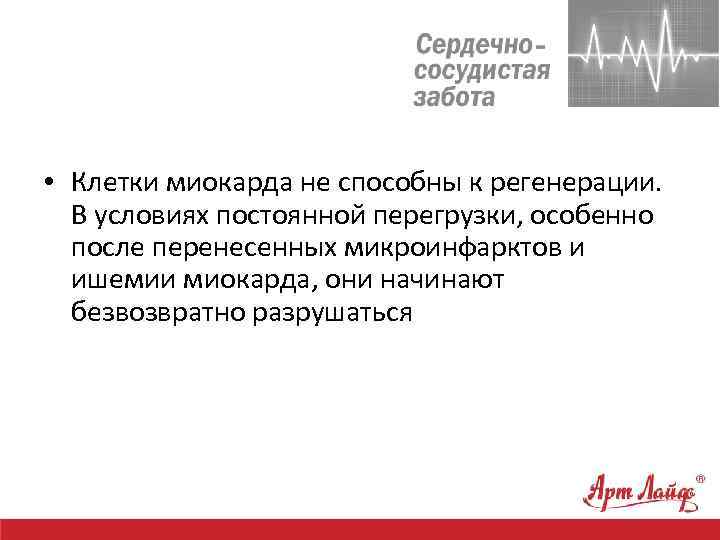 Сердечно-сосудистая забота

• Клетки миокарда не способны к регенерации. В условиях постоянной перегрузки, особенно после перенесенных микроинфарктов и ишемии миокарда, они начинают безвозвратно разрушаться

Арт Лайф®